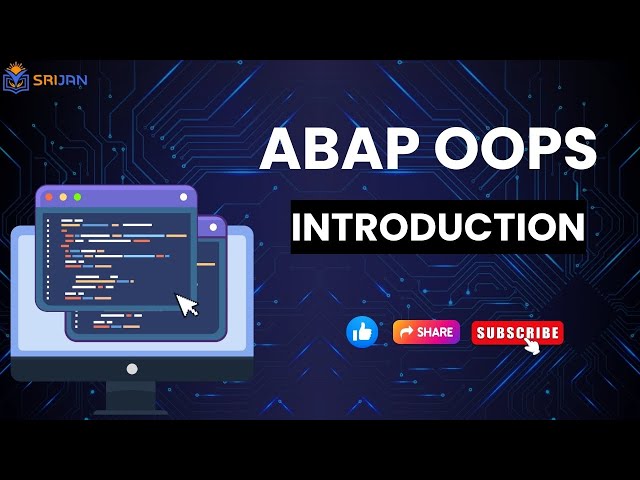 SRIJAN

ABAP OOPS

INTRODUCTION

SHARE

SUBSCRIBE